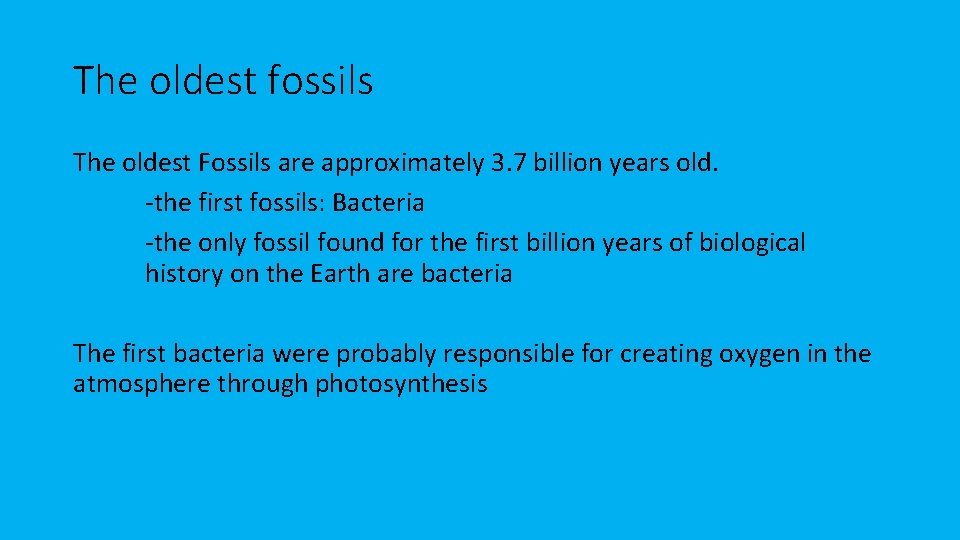 The oldest fossils

The oldest Fossils are approximately 3.7 billion years old.

-the first fossils: Bacteria

-the only fossil found for the first billion years of biological history on the Earth are bacteria

The first bacteria were probably responsible for creating oxygen in the atmosphere through photosynthesis